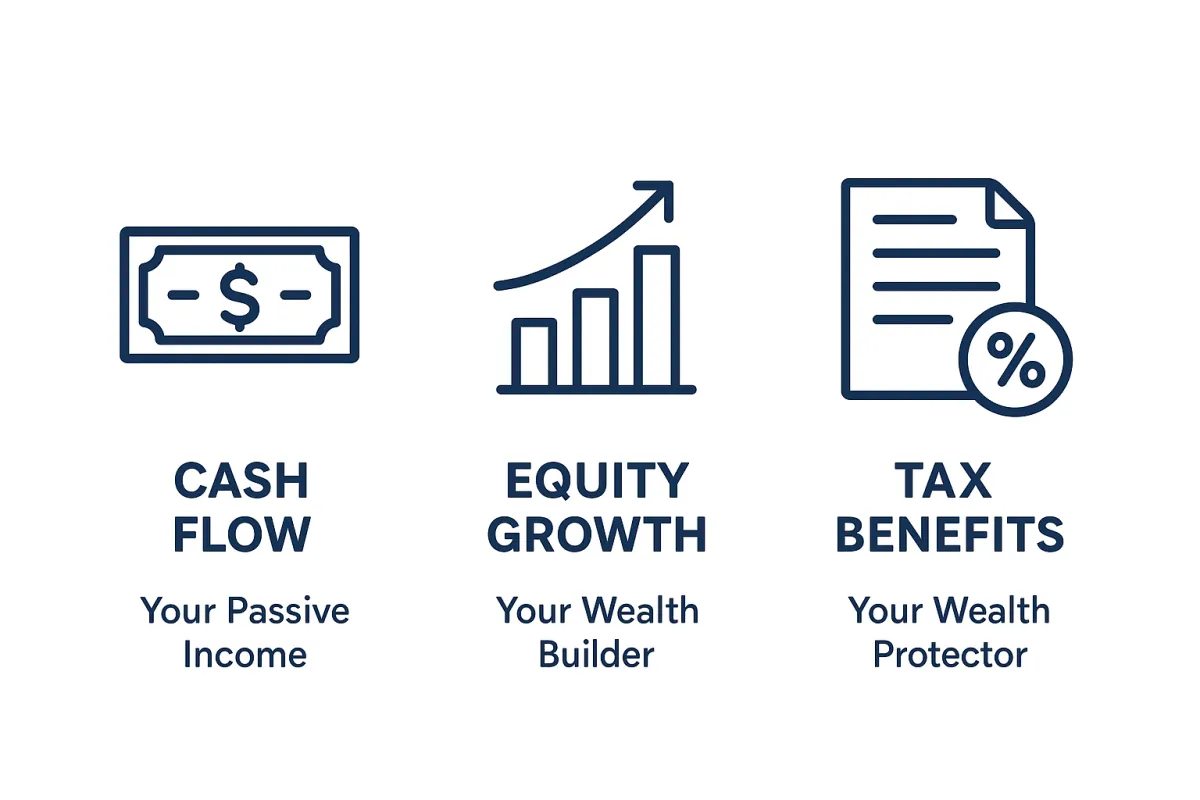 $

CASH FLOW

Your Passive Income

EQUITY GROWTH

Your Wealth Builder

%

TAX BENEFITS

Your Wealth Protector